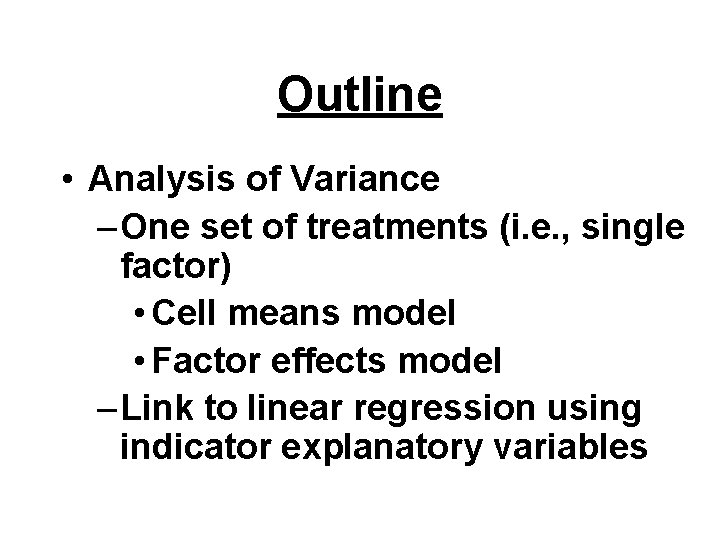 Outline

• Analysis of Variance
– One set of treatments (i.e., single factor)
• Cell means model
• Factor effects model
– Link to linear regression using indicator explanatory variables